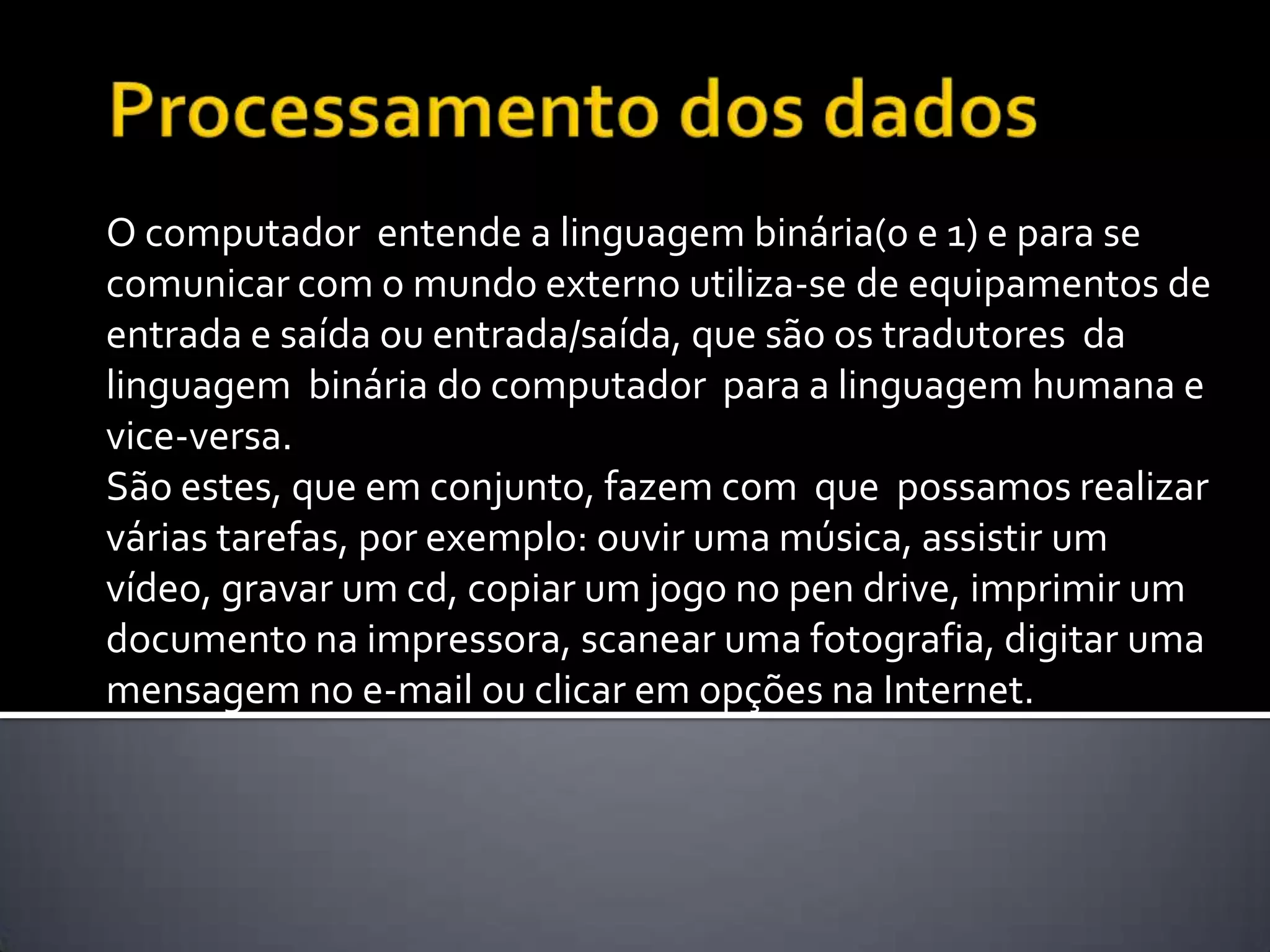 Processamento dos dados

O computador entende a linguagem binária(0 e 1) e para se comunicar com o mundo externo utiliza-se de equipamentos de entrada e saída ou entrada/saída, que são os tradutores da linguagem binária do computador para a linguagem humana e vice-versa.
São estes, que em conjunto, fazem com que possamos realizar várias tarefas, por exemplo: ouvir uma música, assistir um vídeo, gravar um cd, copiar um jogo no pen drive, imprimir um documento na impressora, scanear uma fotografia, digitar uma mensagem no e-mail ou clicar em opções na Internet.